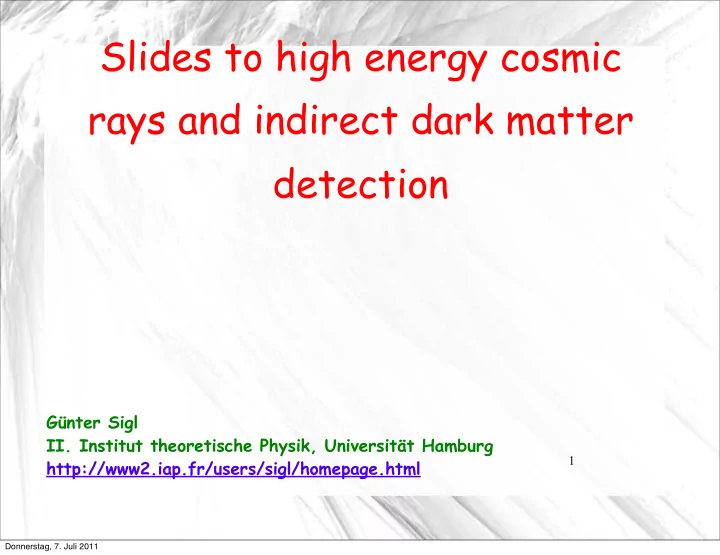 Slides to high energy cosmic rays and indirect dark matter detection

Günter Sigl
II. Institut theoretische Physik, Universität Hamburg
http://www2.iap.fr/users/sigl/homepage.html

1

Donnerstag, 7. Juli 2011